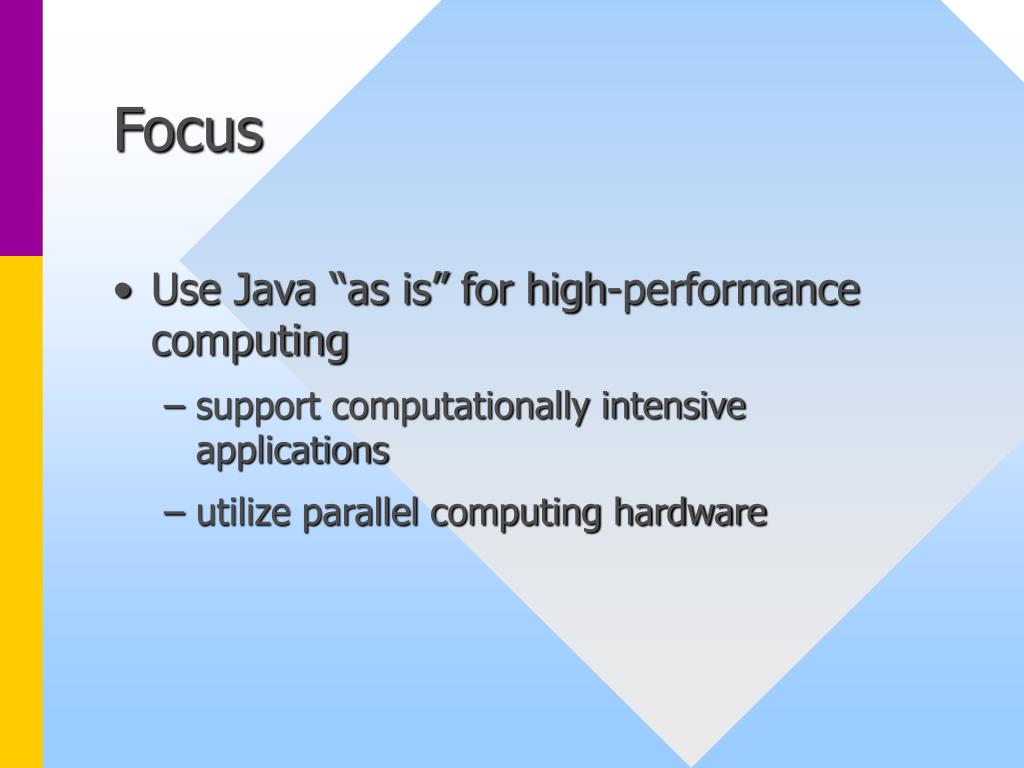 Focus

• Use Java “as is” for high-performance computing

– support computationally intensive applications

– utilize parallel computing hardware